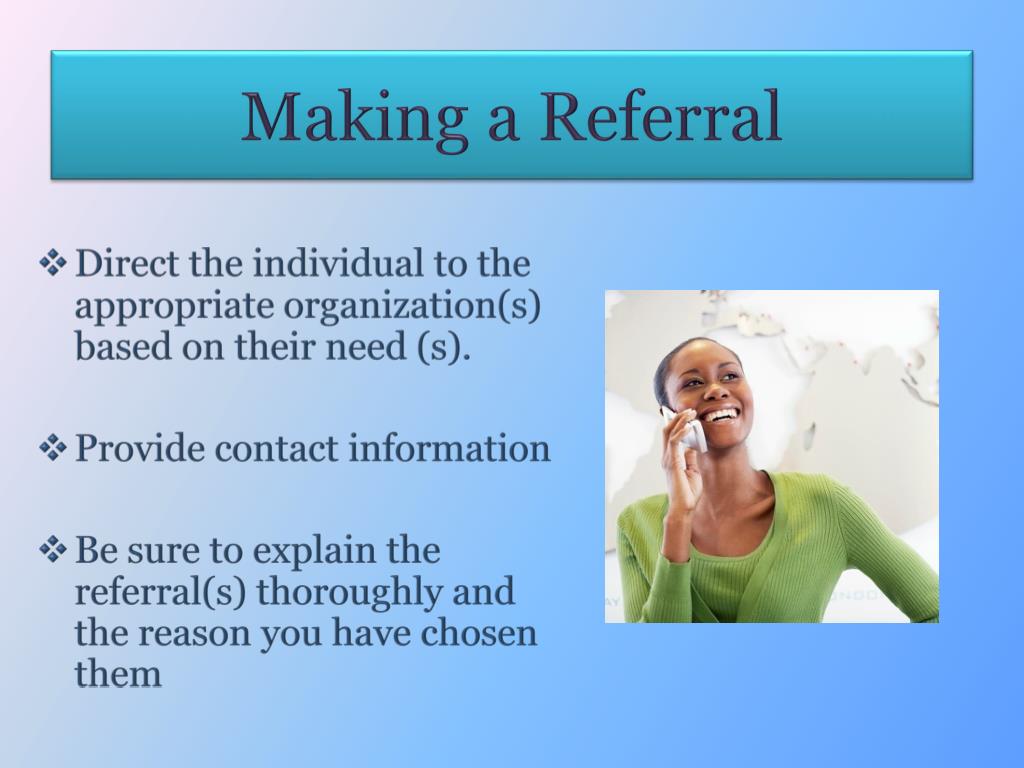 Making a Referral

❖ Direct the individual to the appropriate organization(s) based on their need (s).

❖ Provide contact information

❖ Be sure to explain the referral(s) thoroughly and the reason you have chosen them